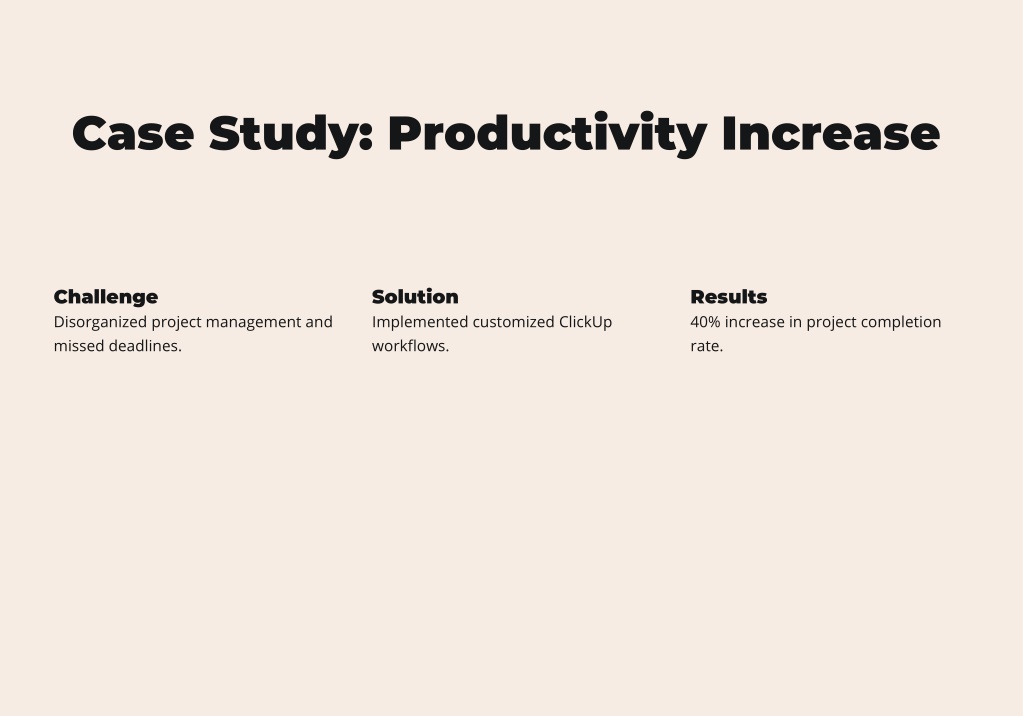 Case Study: Productivity Increase

Challenge
Disorganized project management and missed deadlines.

Solution
Implemented customized ClickUp workflows.

Results
40% increase in project completion rate.